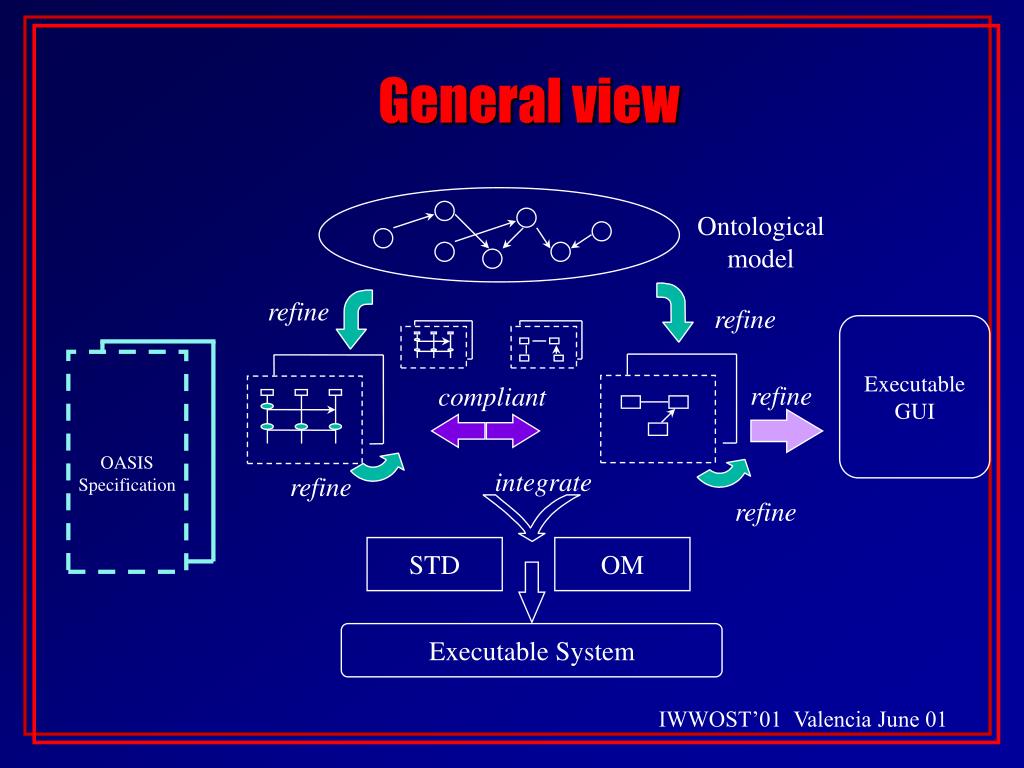 General view

Ontological model

refine

refine

OASIS Specification

compliant

refine

Executable GUI

refine

integrate

refine

STD

OM

Executable System

IWWOST'01 Valencia June 01